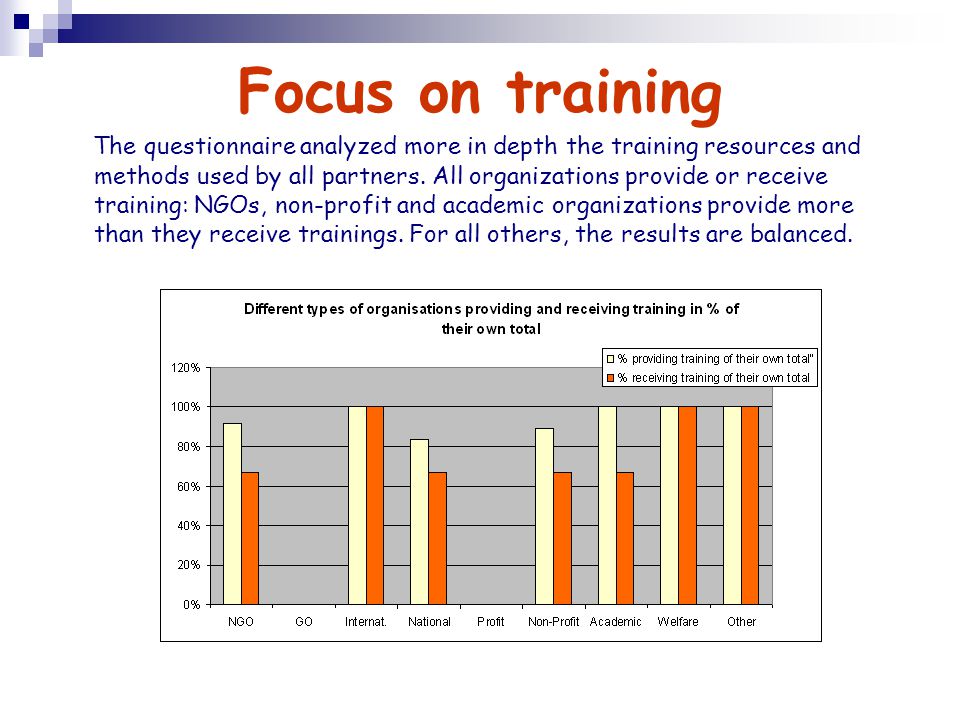 Focus on training

The questionnaire analyzed more in depth the training resources and methods used by all partners. All organizations provide or receive training: NGOs, non-profit and academic organizations provide more than they receive trainings. For all others, the results are balanced.

Different types of organisations providing and receiving training in % of their own total

% providing training of their own total"
% receiving training of their own total

120%
100%
80%
60%
40%
20%
0%

NGO GO Internat. National Profit Non-Profit Academic Welfare Other